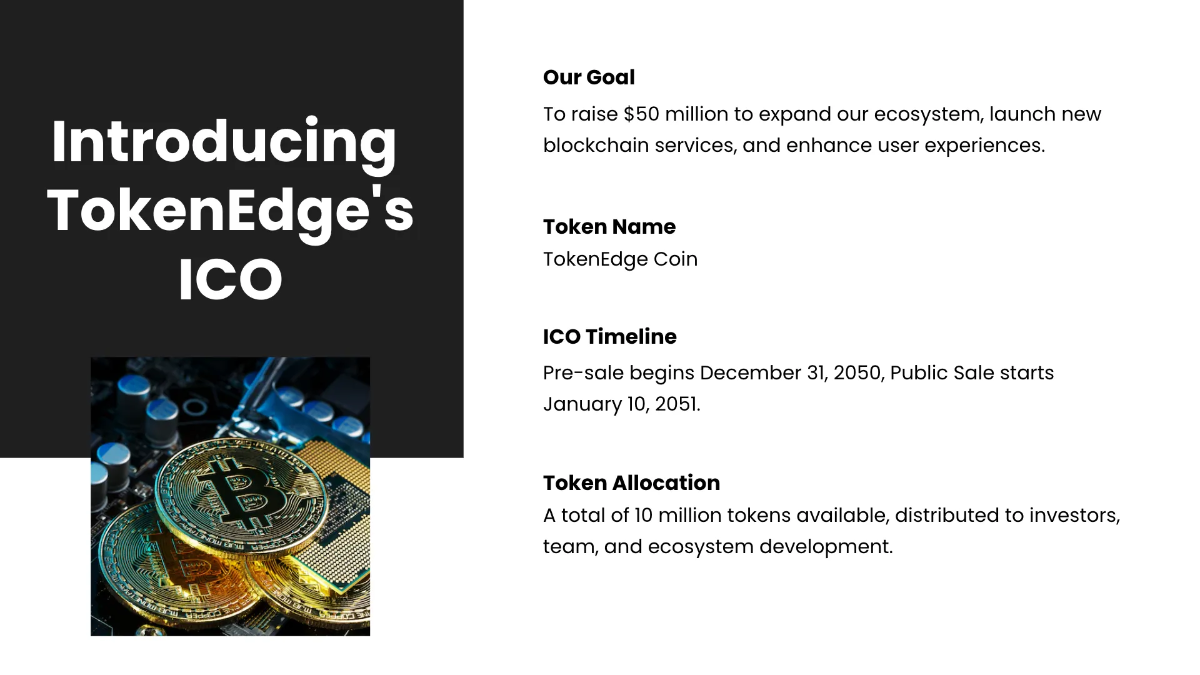 Introducing TokenEdge's ICO

Our Goal
To raise \$50 million to expand our ecosystem, launch new blockchain services, and enhance user experiences.

Token Name
TokenEdge Coin

ICO Timeline
Pre-sale begins December 31, 2050, Public Sale starts January 10, 2051.

Token Allocation
A total of 10 million tokens available, distributed to investors, team, and ecosystem development.